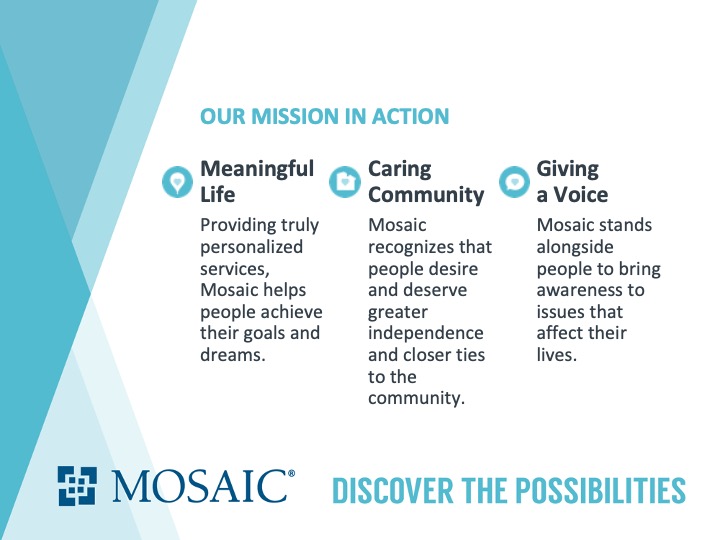 OUR MISSION IN ACTION

Meaningful Life

Providing truly personalized services, Mosaic helps people achieve their goals and dreams.

Caring Community

Mosaic recognizes that people desire and deserve greater independence and closer ties to the community.

Giving a Voice

Mosaic stands alongside people to bring awareness to issues that affect their lives.

MOSAIC®

DISCOVER THE POSSIBILITIES